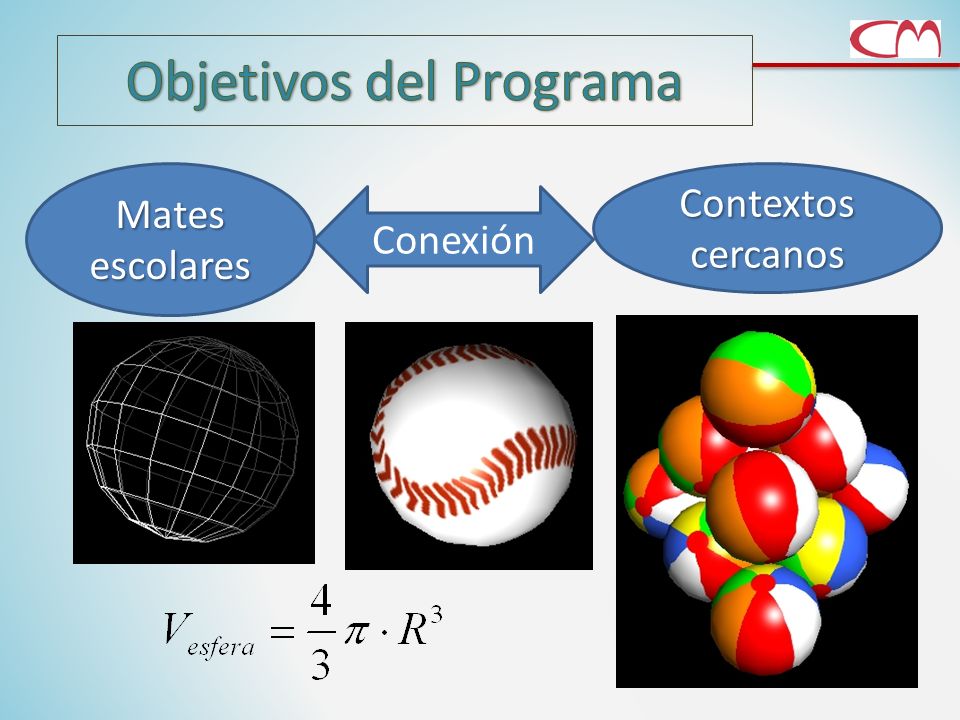 CM

Objetivos del Programa

Mates escolares

Conexión

Contextos cercanos

$V_{esfera} = \frac{4}{3}\pi \cdot R^3$